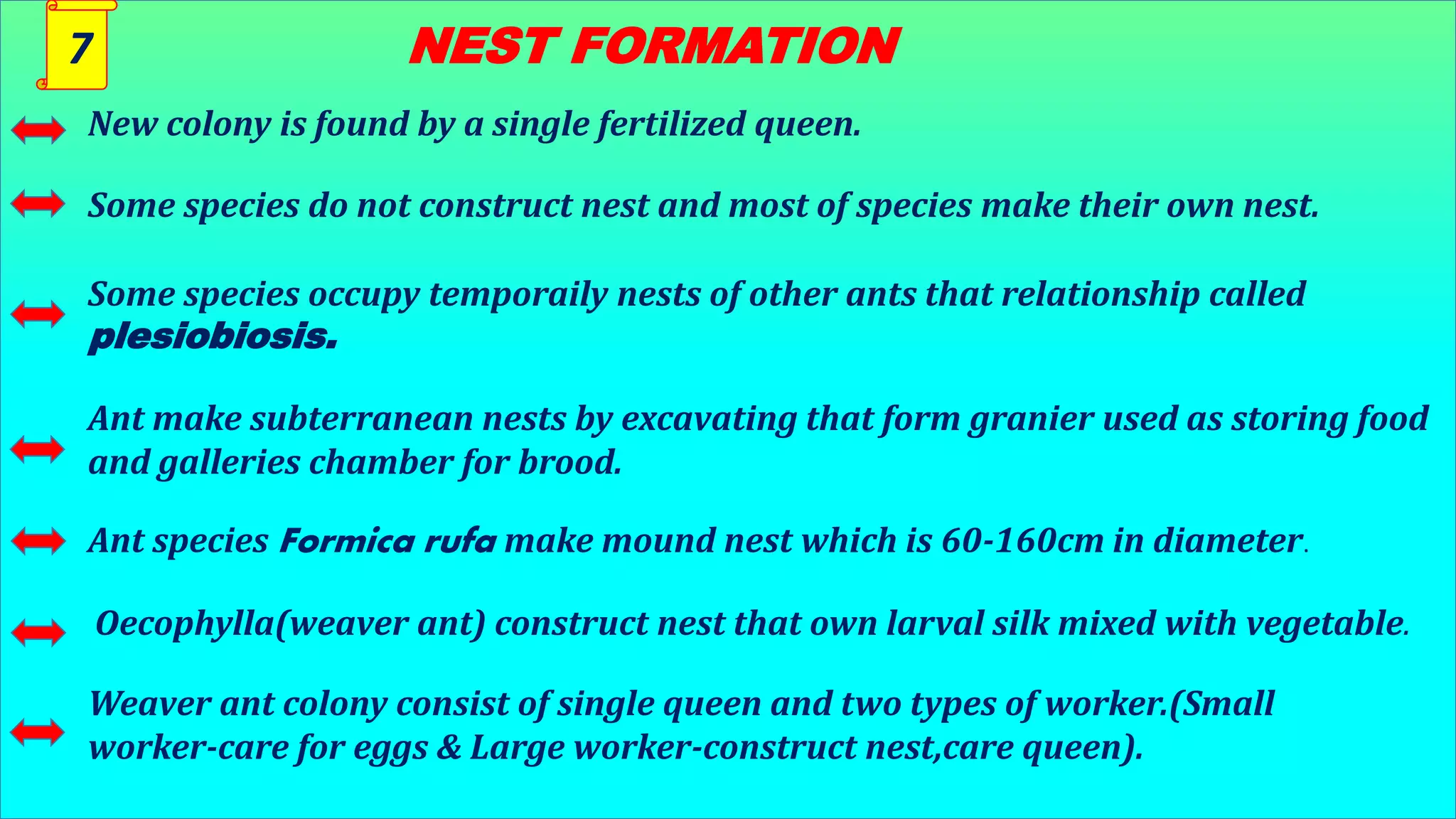 7

NEST FORMATION

New colony is found by a single fertilized queen.

Some species do not construct nest and most of species make their own nest.

Some species occupy temporaily nests of other ants that relationship called plesiobiosis.

Ant make subterranean nests by excavating that form granier used as storing food and galleries chamber for brood.

Ant species Formica rufa make mound nest which is 60-160cm in diameter.

Oecophylla(weaver ant) construct nest that own larval silk mixed with vegetable.

Weaver ant colony consist of single queen and two types of worker.(Small worker-care for eggs & Large worker-construct nest,care queen).